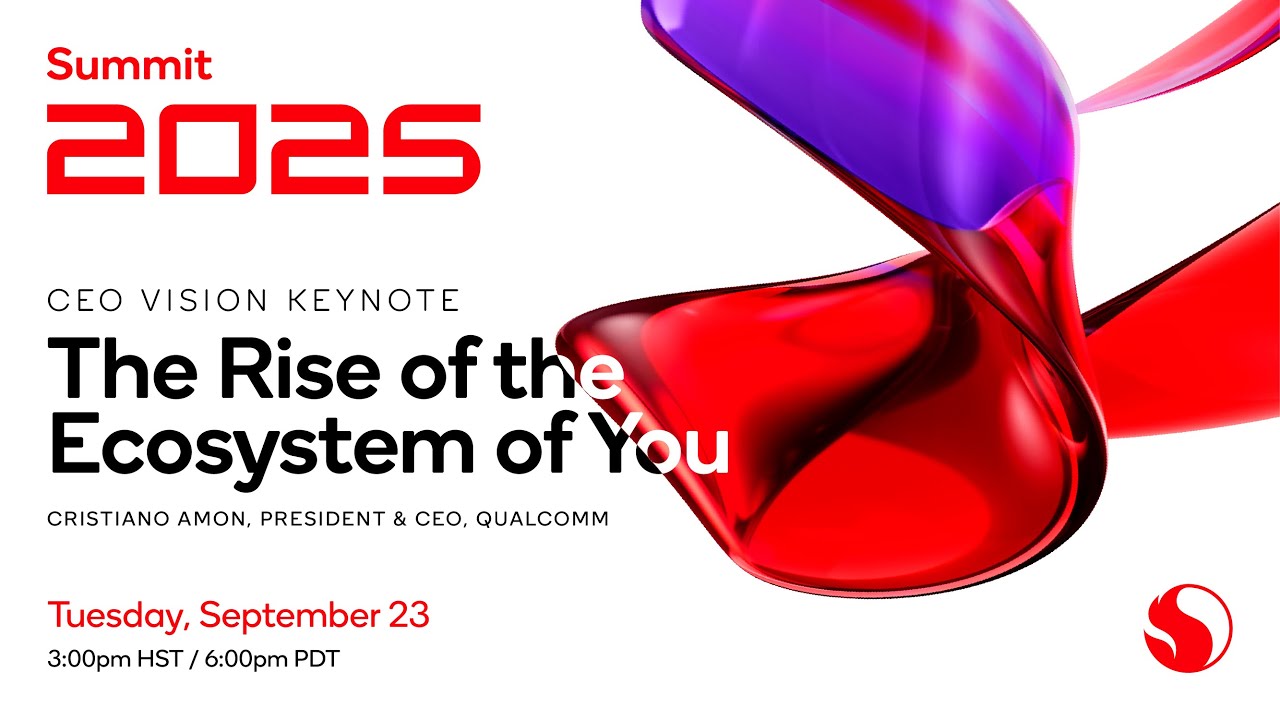 Summit
2025

CEO VISION KEYNOTE
The Rise of the Ecosystem of You

CRISTIANO AMON, PRESIDENT & CEO, QUALCOMM

Tuesday, September 23
3:00pm HST / 6:00pm PDT